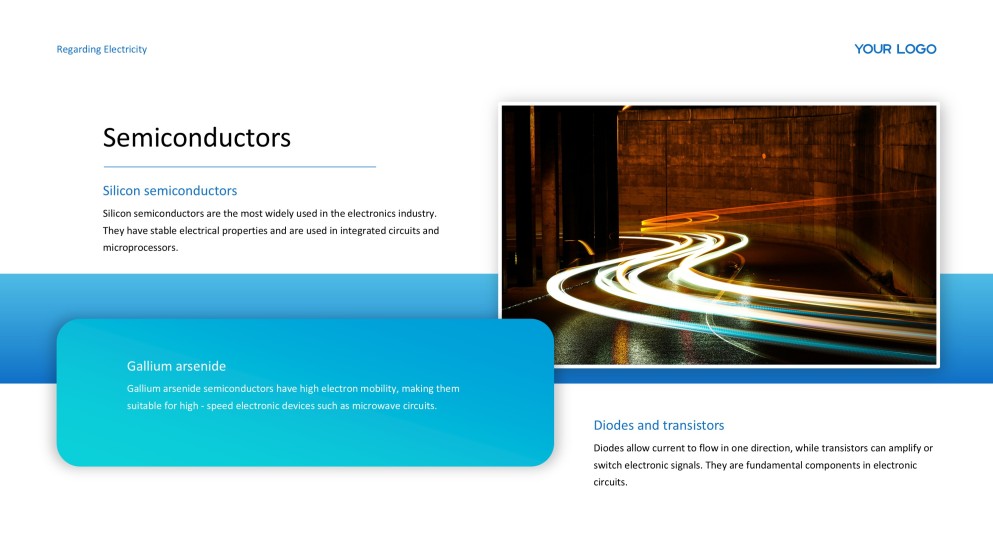 Regarding Electricity

YOUR LOGO

Semiconductors

Silicon semiconductors

Silicon semiconductors are the most widely used in the electronics industry. They have stable electrical properties and are used in integrated circuits and microprocessors.

Gallium arsenide

Gallium arsenide semiconductors have high electron mobility, making them suitable for high - speed electronic devices such as microwave circuits.

Diodes and transistors

Diodes allow current to flow in one direction, while transistors can amplify or switch electronic signals. They are fundamental components in electronic circuits.